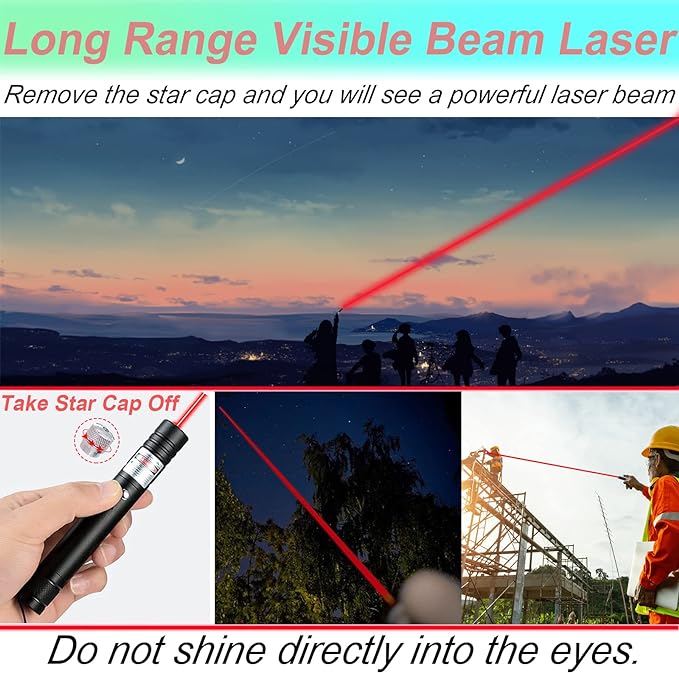 Long Range Visible Beam Laser

Remove the star cap and you will see a powerful laser beam

Take Star Cap Off

Do not shine directly into the eyes.